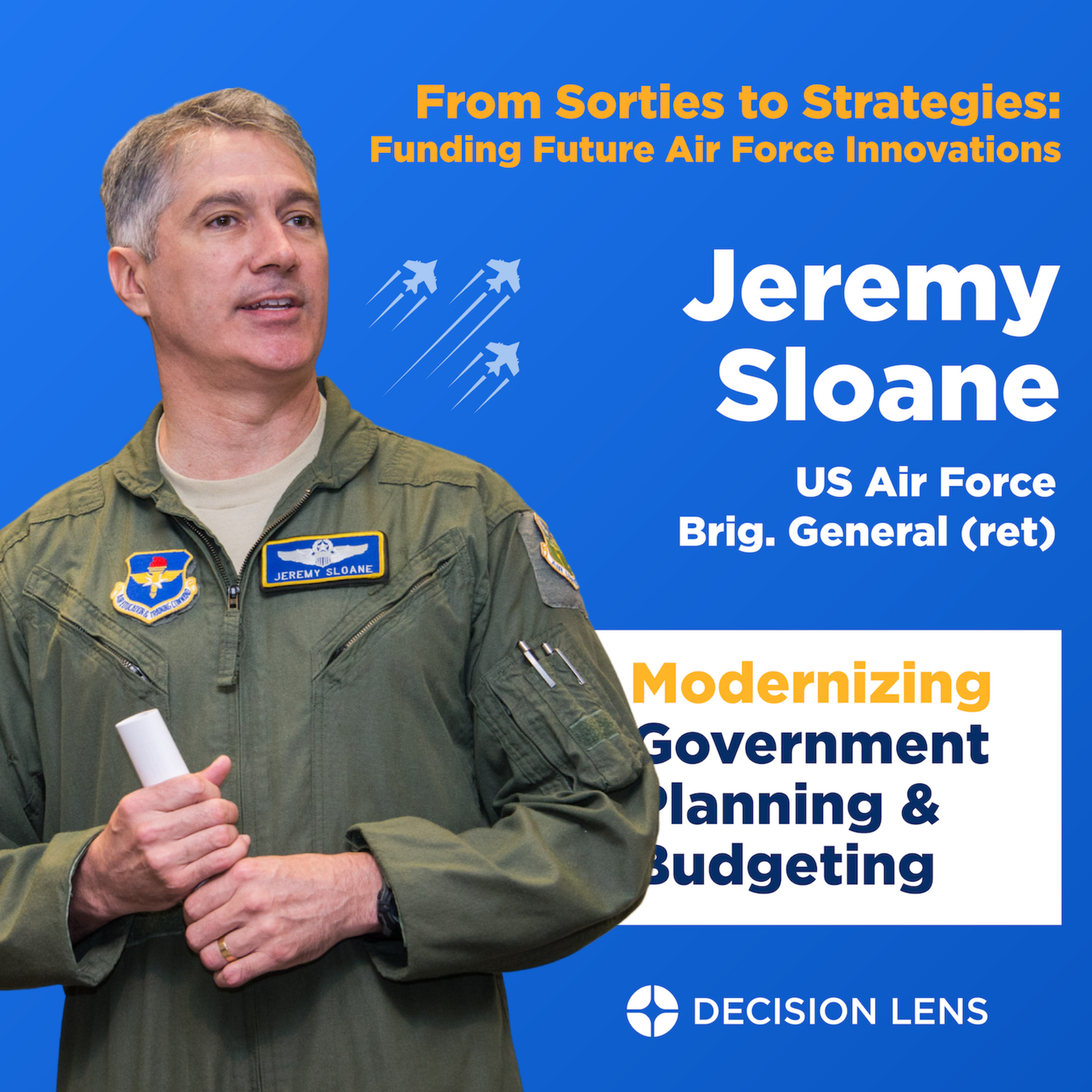 From Sorties to Strategies:
Funding Future Air Force Innovations

Jeremy Sloane

US Air Force
Brig. General (ret)

JEREMY SLOANE

AIR EDUCATION & TRAINING COMMAND

Modernizing Government Planning & Budgeting

DECISION LENS